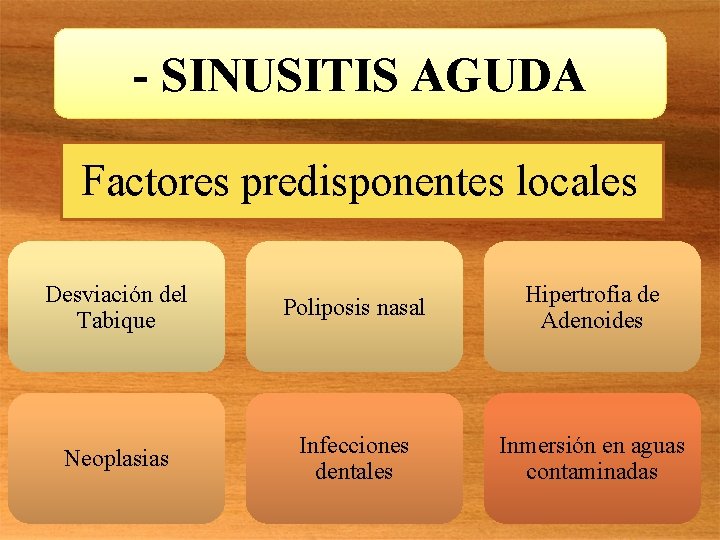 - SINUSITIS AGUDA

Factores predisponentes locales

Desviación del Tabique

Poliposis nasal

Hipertrofia de Adenoides

Neoplasias

Infecciones dentales

Inmersión en aguas contaminadas